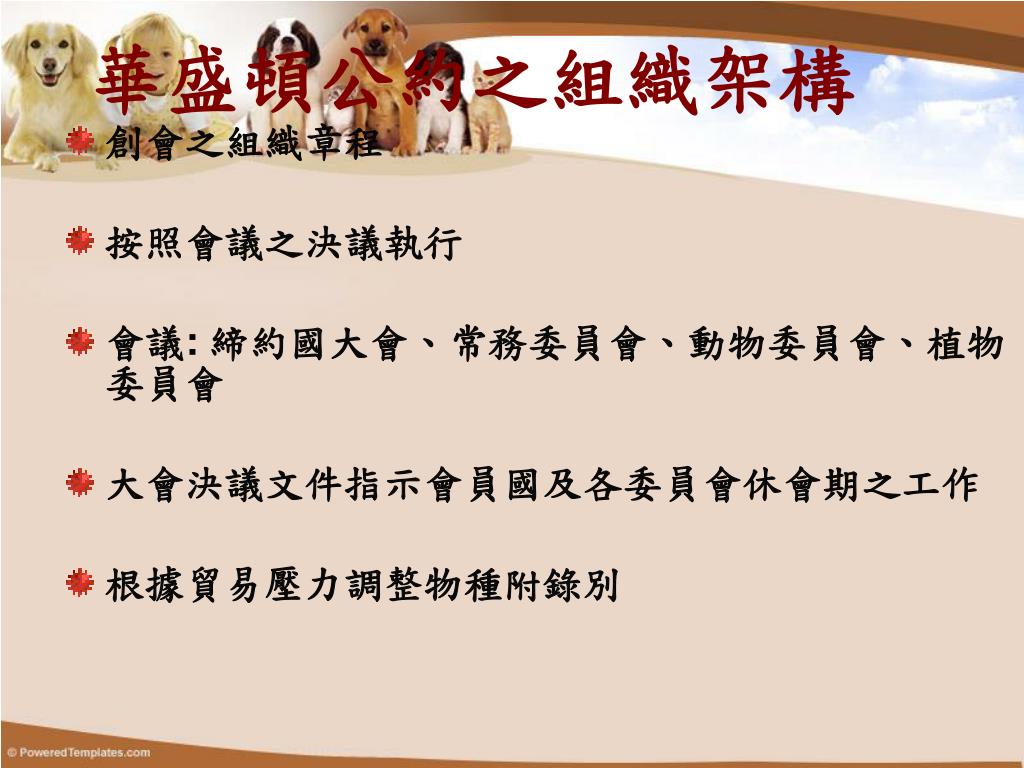 華盛頓公約之組織架構

創會之組織章程

按照會議之決議執行

會議: 締約國大會、常務委員會、動物委員會、植物委員會

大會決議文件指示會員國及各委員會休會期之工作

根據貿易壓力調整物種附錄別

© PoweredTemplates.com